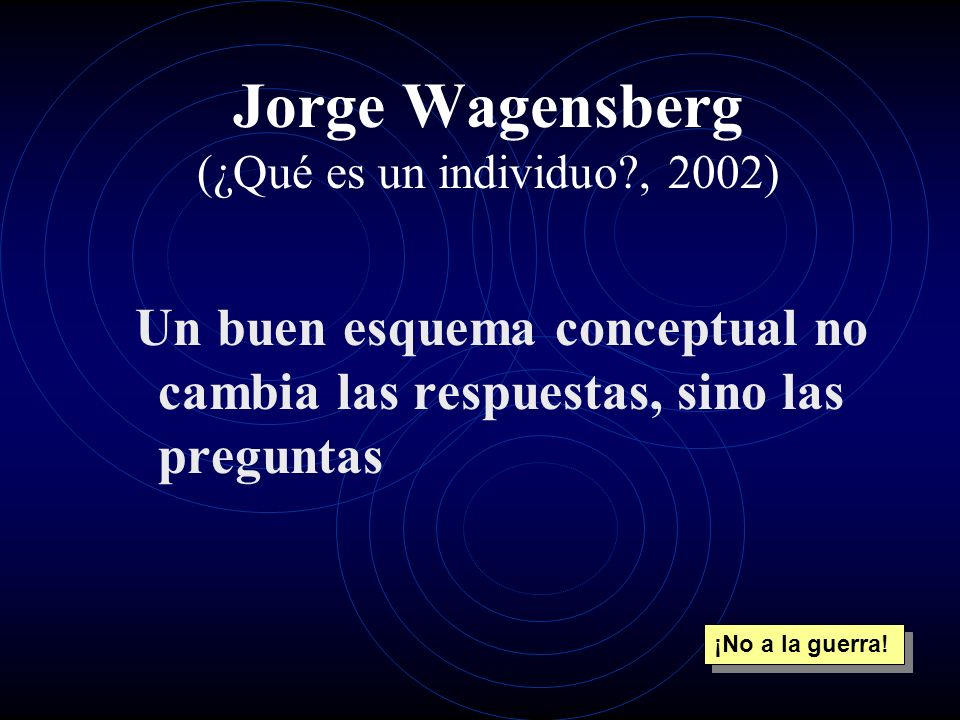 Jorge Wagensberg
(¿Qué es un individuo?, 2002)

Un buen esquema conceptual no cambia las respuestas, sino las preguntas

¡No a la guerra!